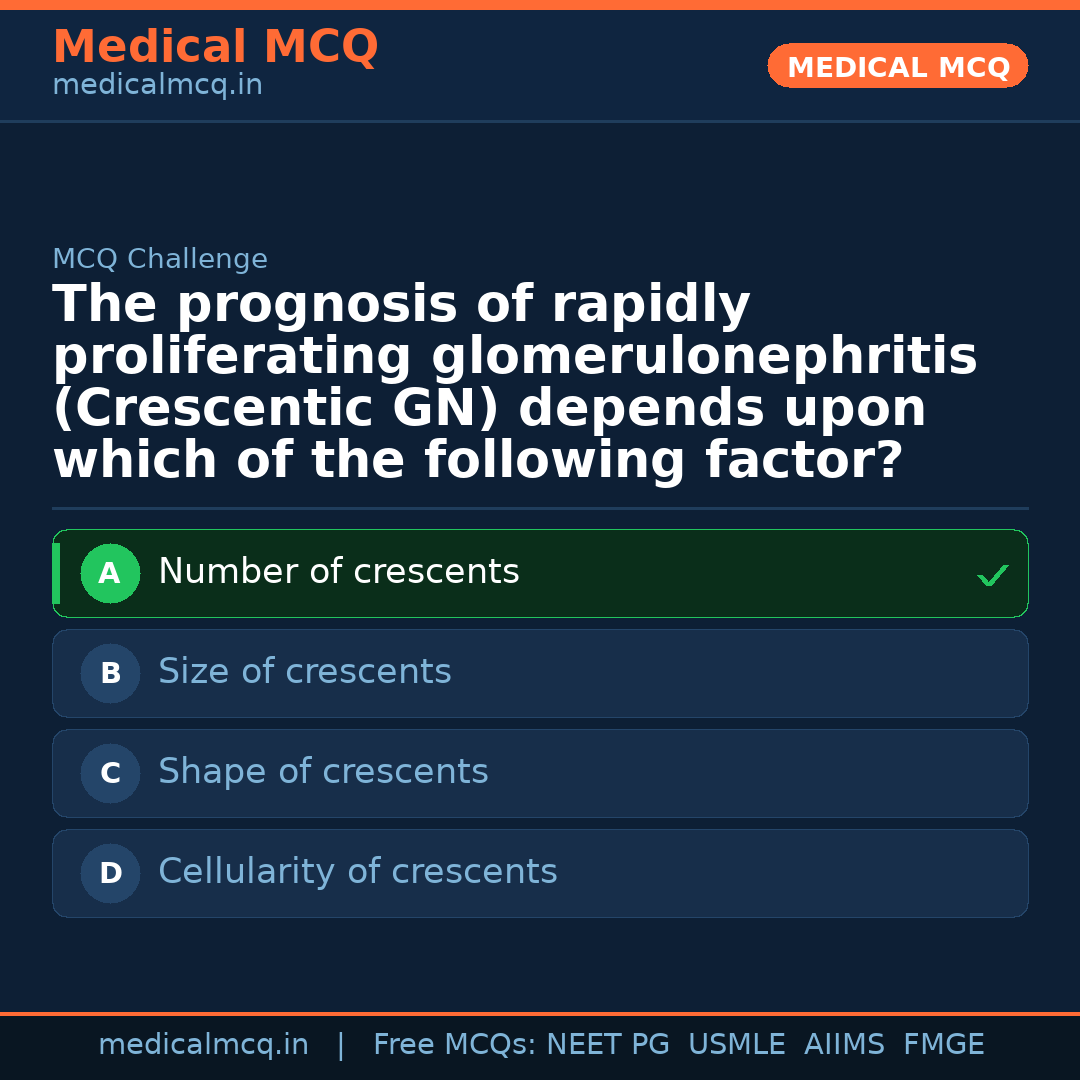 Medical MCQ
medicalmcq.in

MEDICAL MCQ

MCQ Challenge

The prognosis of rapidly proliferating glomerulonephritis (Crescentic GN) depends upon which of the following factor?

A Number of crescents ✓

B Size of crescents

C Shape of crescents

D Cellularity of crescents

medicalmcq.in | Free MCQs: NEET PG USMLE AIIMS FMGE